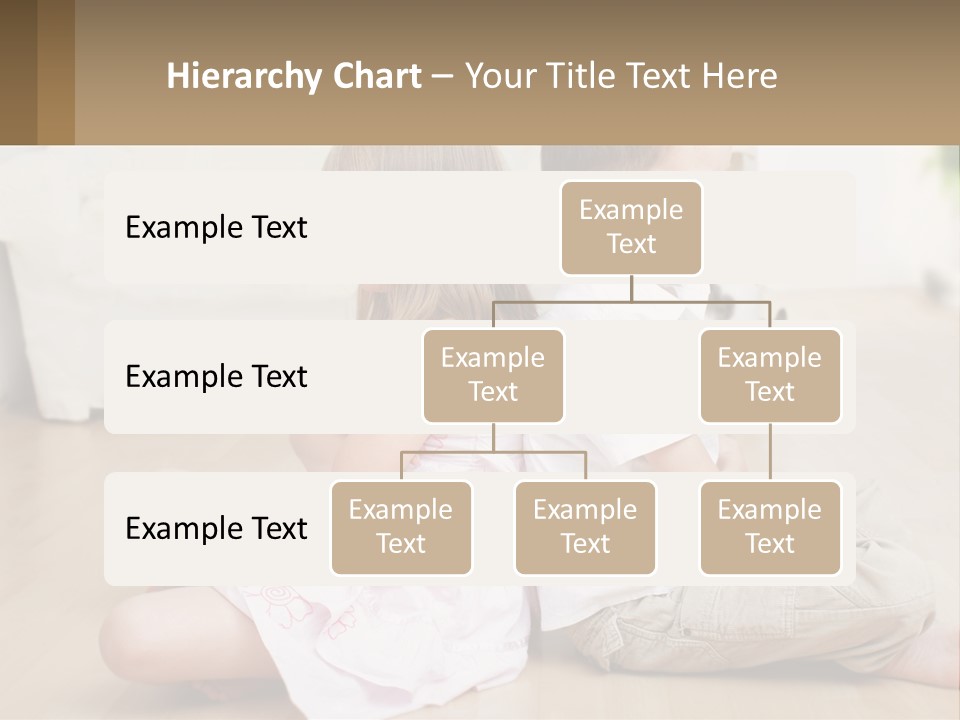 Hierarchy Chart – Your Title Text Here

Example Text

Example Text

Example Text

Example Text

Example Text

Example Text

Example Text

Example Text

Example Text